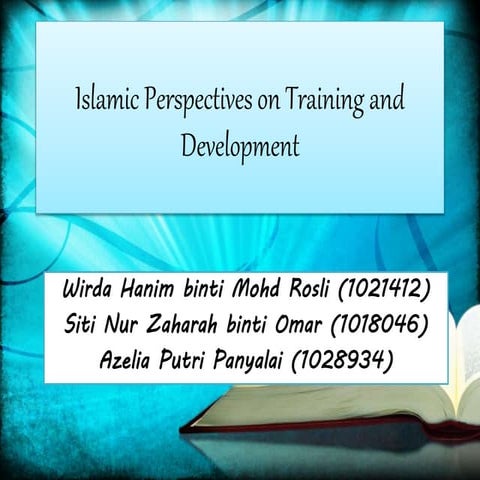 Islamic Perspectives on Training and Development

Wirda Hanim binti Mohd Rosli (1021412)
Siti Nur Zaharah binti Omar (1018046)
Azelia Putri Panyalai (1028934)